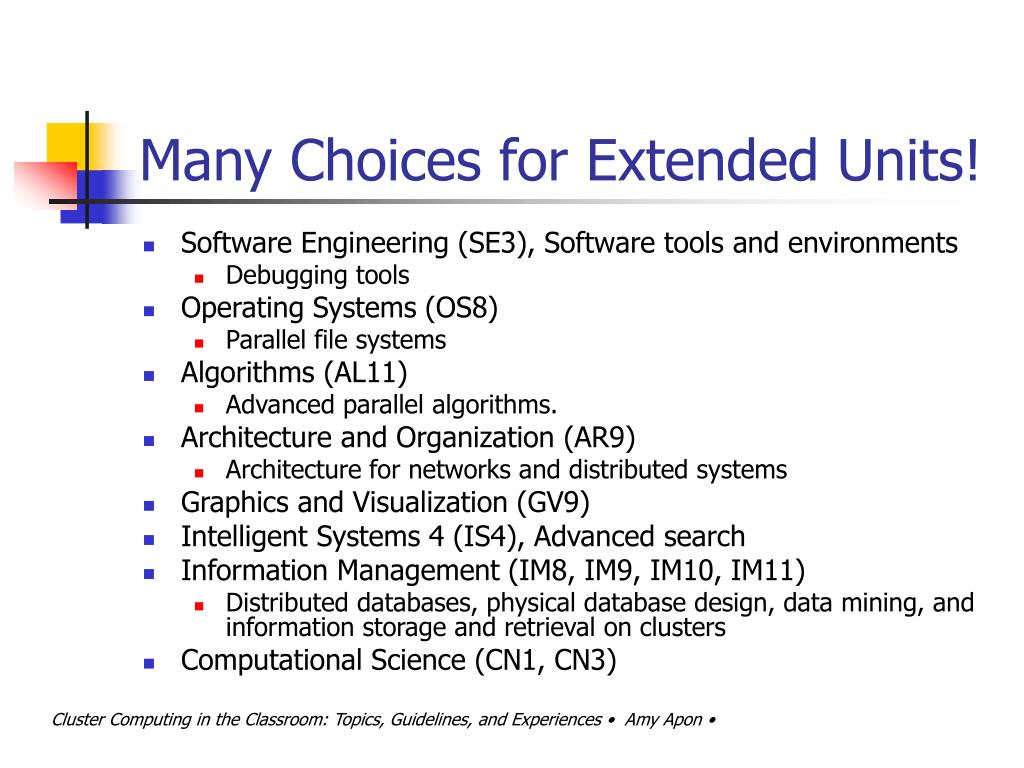 Many Choices for Extended Units!

- Software Engineering (SE3), Software tools and environments
  - Debugging tools
- Operating Systems (OS8)
  - Parallel file systems
- Algorithms (AL11)
  - Advanced parallel algorithms.
- Architecture and Organization (AR9)
  - Architecture for networks and distributed systems
- Graphics and Visualization (GV9)
- Intelligent Systems 4 (IS4), Advanced search
- Information Management (IM8, IM9, IM10, IM11)
  - Distributed databases, physical database design, data mining, and information storage and retrieval on clusters
- Computational Science (CN1, CN3)

Cluster Computing in the Classroom: Topics, Guidelines, and Experiences • Amy Apon •